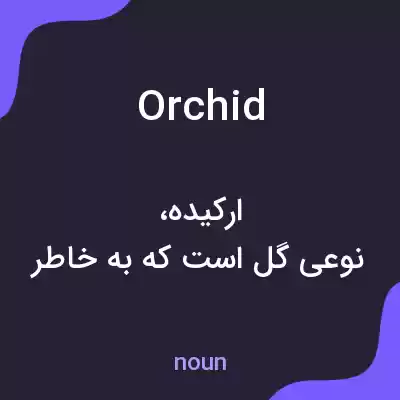 Orchid

ارکیده،
نوعی گل است که به خاطر

noun